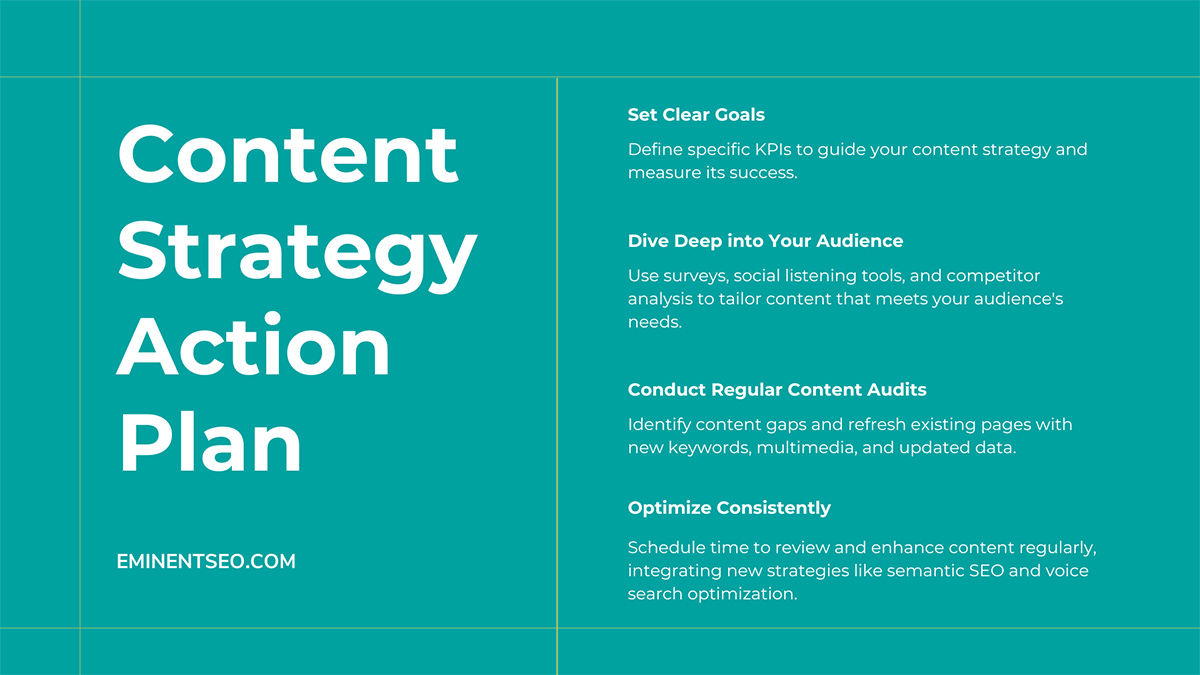 Content Strategy Action Plan

EMINENTSEO.COM

Set Clear Goals

Define specific KPIs to guide your content strategy and measure its success.

Dive Deep into Your Audience

Use surveys, social listening tools, and competitor analysis to tailor content that meets your audience's needs.

Conduct Regular Content Audits

Identify content gaps and refresh existing pages with new keywords, multimedia, and updated data.

Optimize Consistently

Schedule time to review and enhance content regularly, integrating new strategies like semantic SEO and voice search optimization.